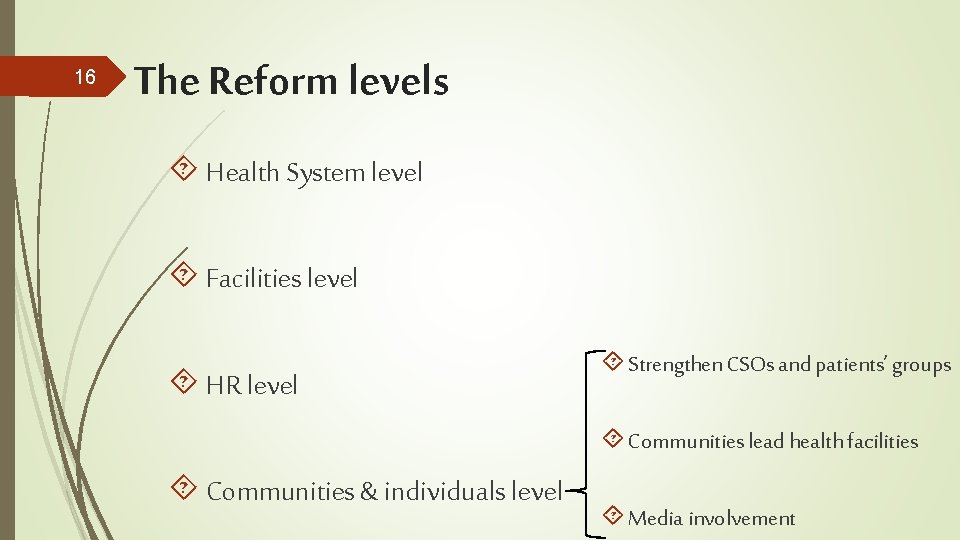 16

The Reform levels

Health System level

Facilities level

HR level

Communities & individuals level

Strengthen CSOs and patients' groups

Communities lead health facilities

Media involvement